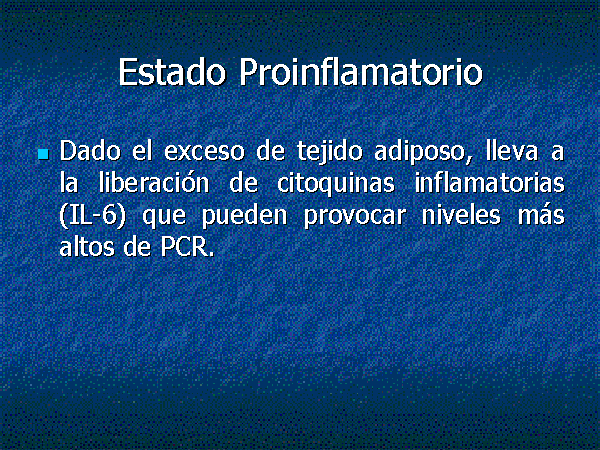 Estado Proinflamatorio

Dado el exceso de tejido adiposo, lleva a la liberación de citoquinas inflamatorias (IL-6) que pueden provocar niveles más altos de PCR.